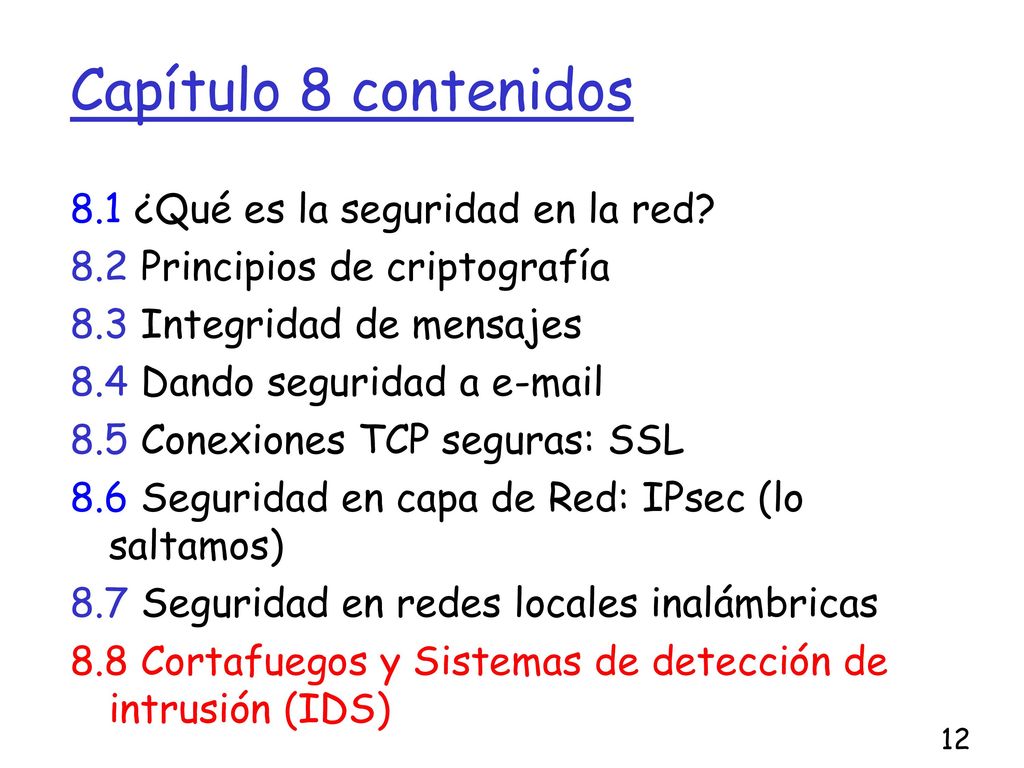 Capítulo 8 contenidos

8.1 ¿Qué es la seguridad en la red?
8.2 Principios de criptografía
8.3 Integridad de mensajes
8.4 Dando seguridad a e-mail
8.5 Conexiones TCP seguras: SSL
8.6 Seguridad en capa de Red: IPsec (lo saltamos)
8.7 Seguridad en redes locales inalámbricas
8.8 Cortafuegos y Sistemas de detección de intrusión (IDS)

12